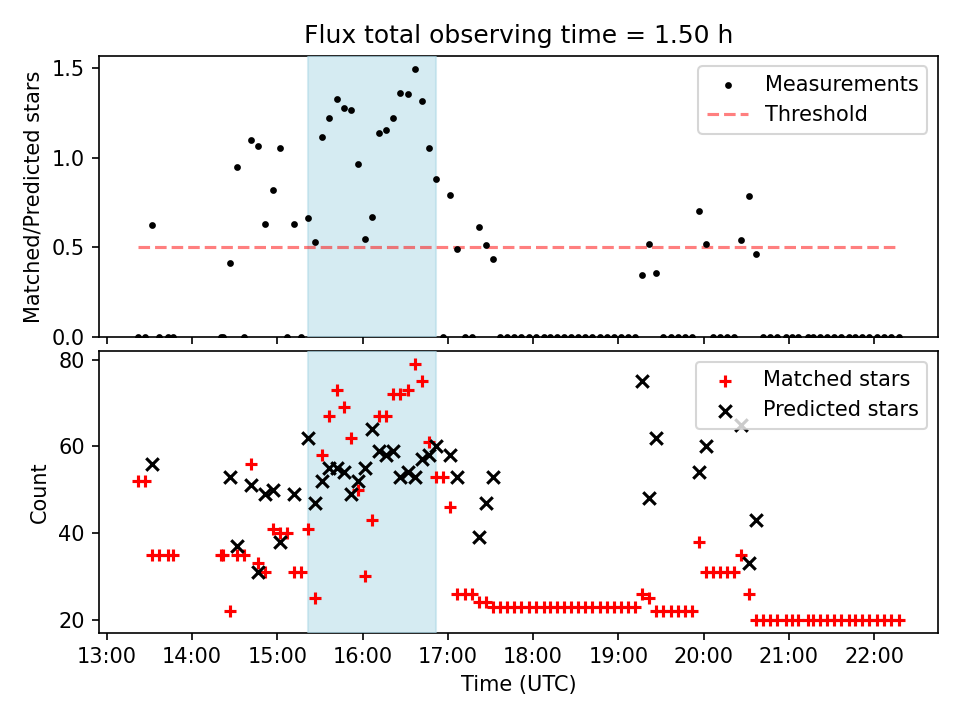 Flux total observing time = 1.50 h

Matched/Predicted stars

1.5
1.0
0.5
0.0

Measurements
Threshold

Count

80
60
40
20

Matched stars
Predicted stars

13:00 14:00 15:00 16:00 17:00 18:00 19:00 20:00 21:00 22:00
Time (UTC)